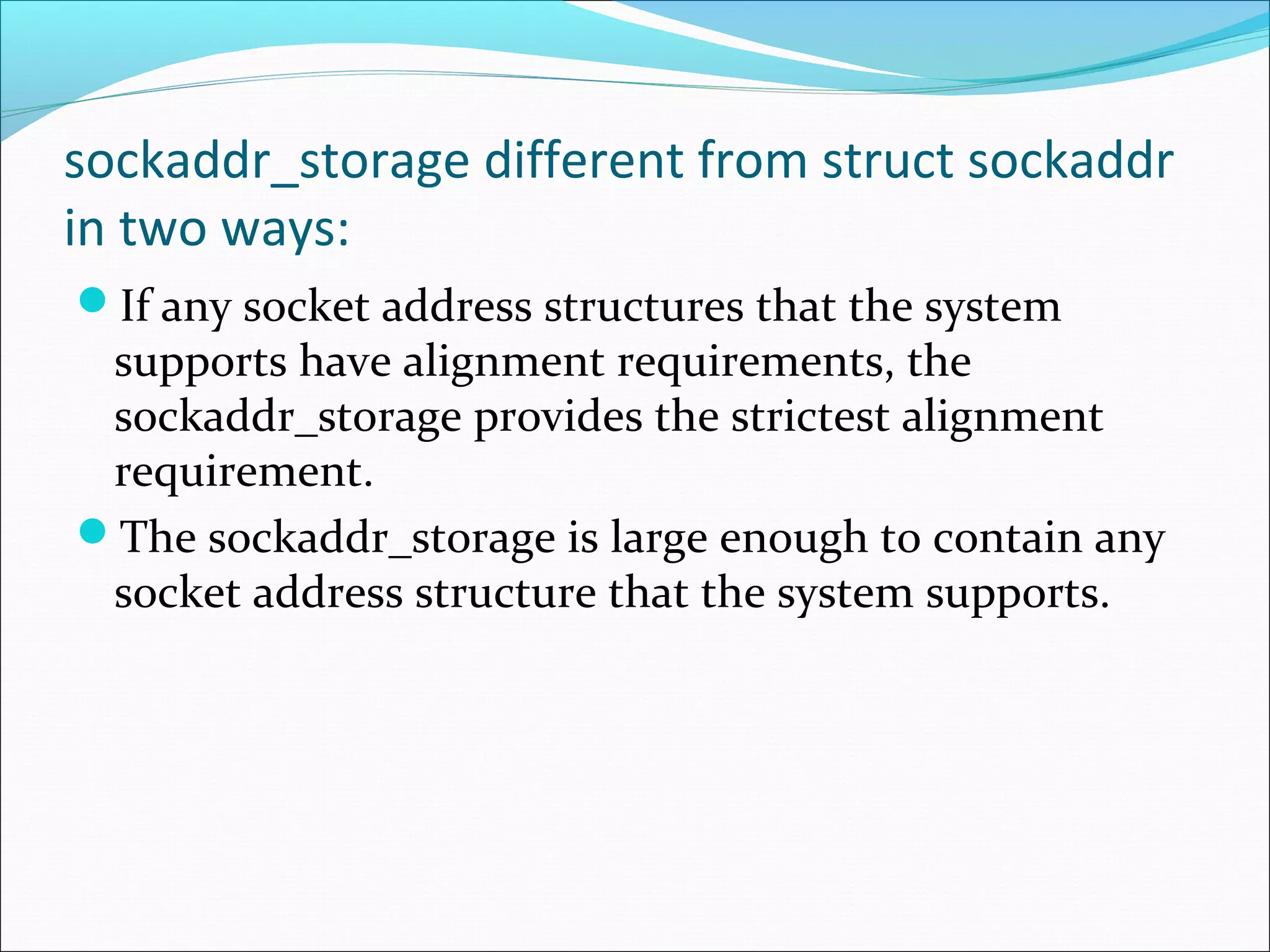 sockaddr_storage different from struct sockaddr in two ways:

- If any socket address structures that the system supports have alignment requirements, the sockaddr_storage provides the strictest alignment requirement.
- The sockaddr_storage is large enough to contain any socket address structure that the system supports.